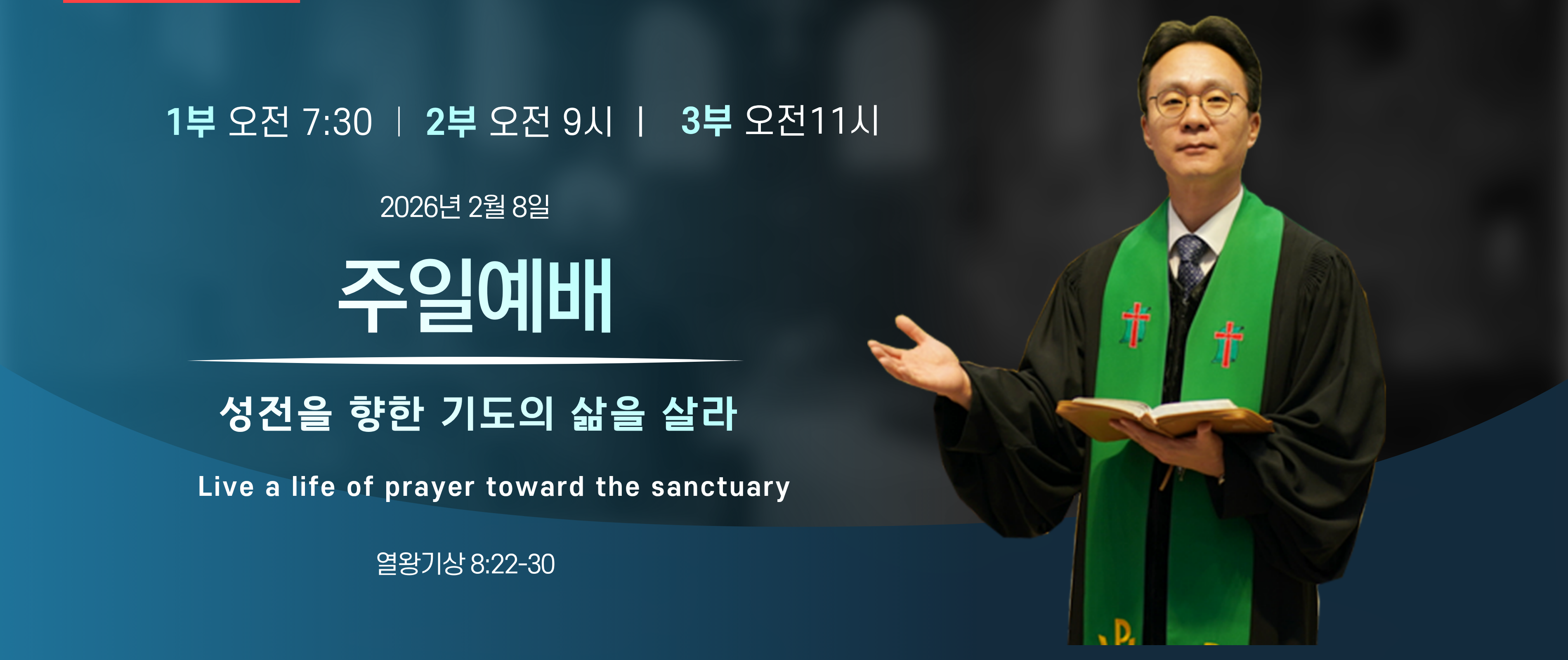 1부 오전 7:30 | 2부 오전 9시 | 3부 오전11시

2026년 2월 8일

주일예배

성전을 향한 기도의 삶을 살라

Live a life of prayer toward the sanctuary

열왕기상 8:22-30